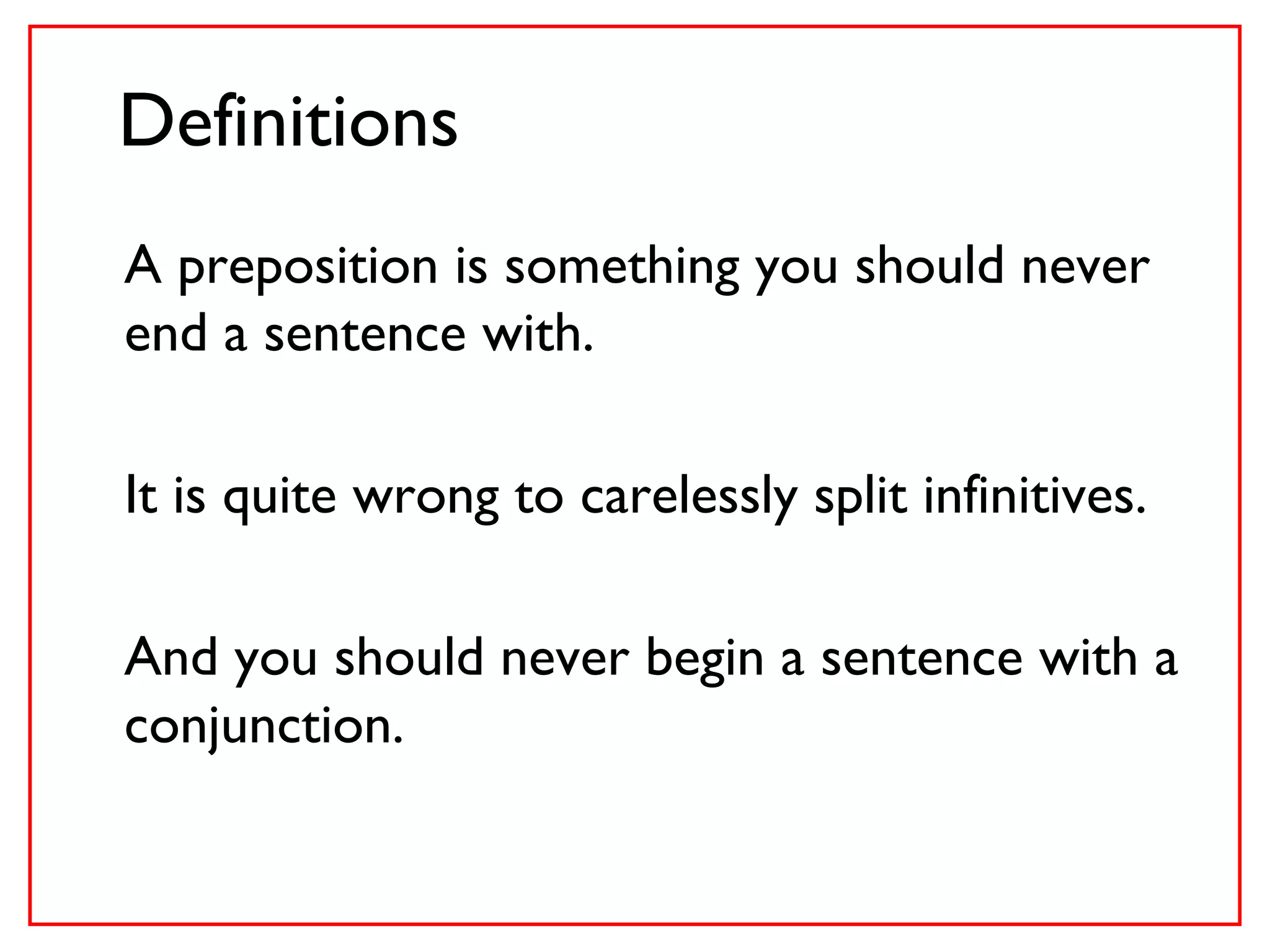 Definitions

A preposition is something you should never end a sentence with.

It is quite wrong to carelessly split infinitives.

And you should never begin a sentence with a conjunction.